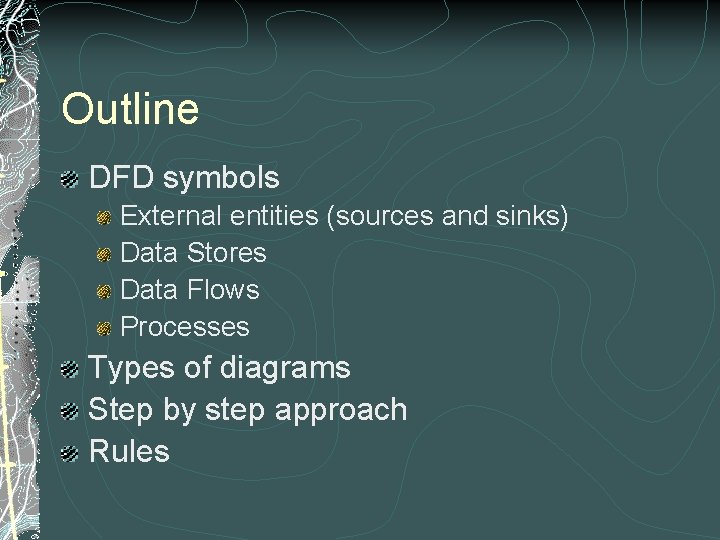 Outline

DFD symbols

External entities (sources and sinks)

Data Stores

Data Flows

Processes

Types of diagrams

Step by step approach

Rules